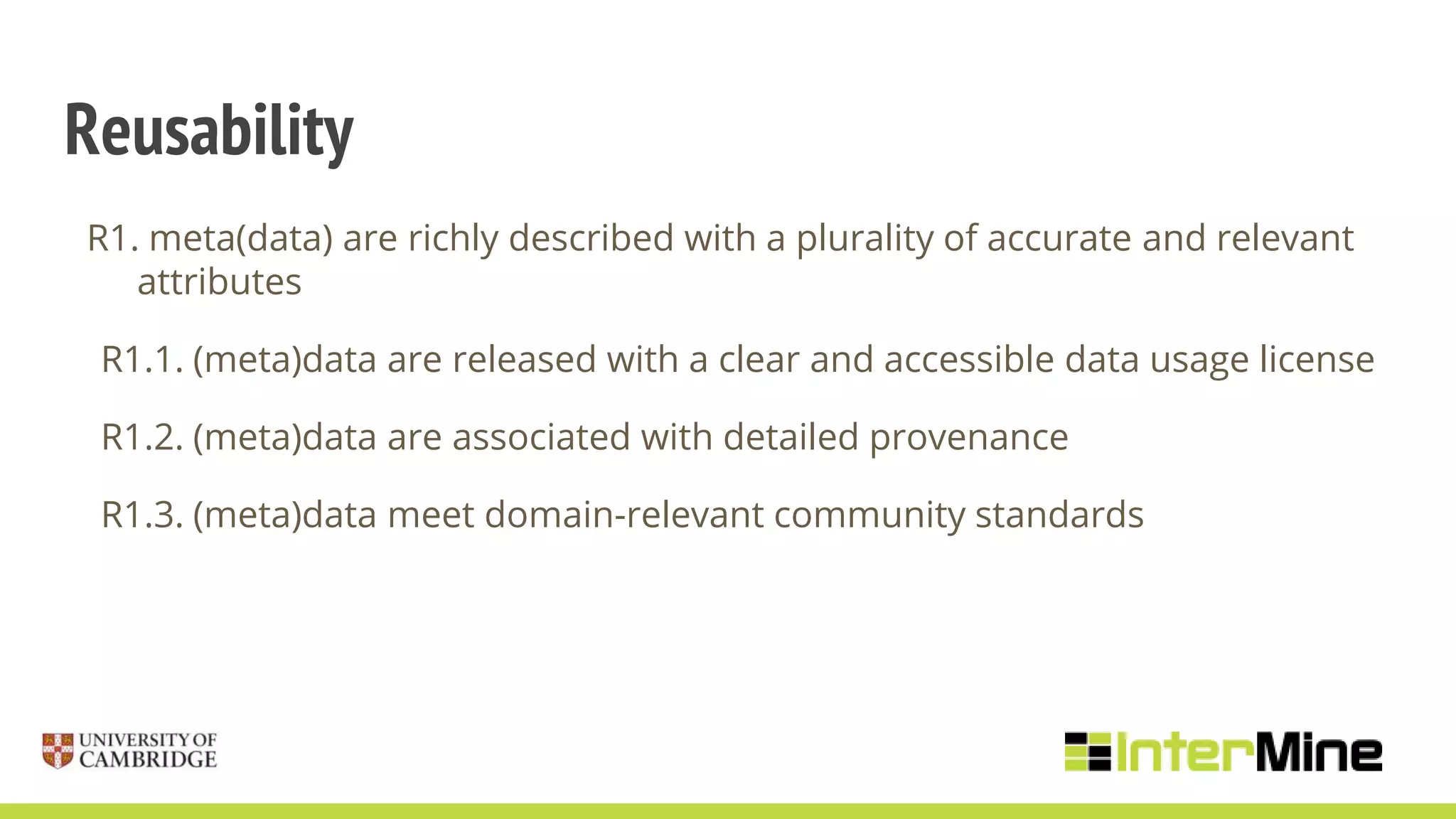 Reusability

R1. meta(data) are richly described with a plurality of accurate and relevant attributes

R1.1. (meta)data are released with a clear and accessible data usage license

R1.2. (meta)data are associated with detailed provenance

R1.3. (meta)data meet domain-relevant community standards

UNIVERSITY OF CAMBRIDGE

InterMine